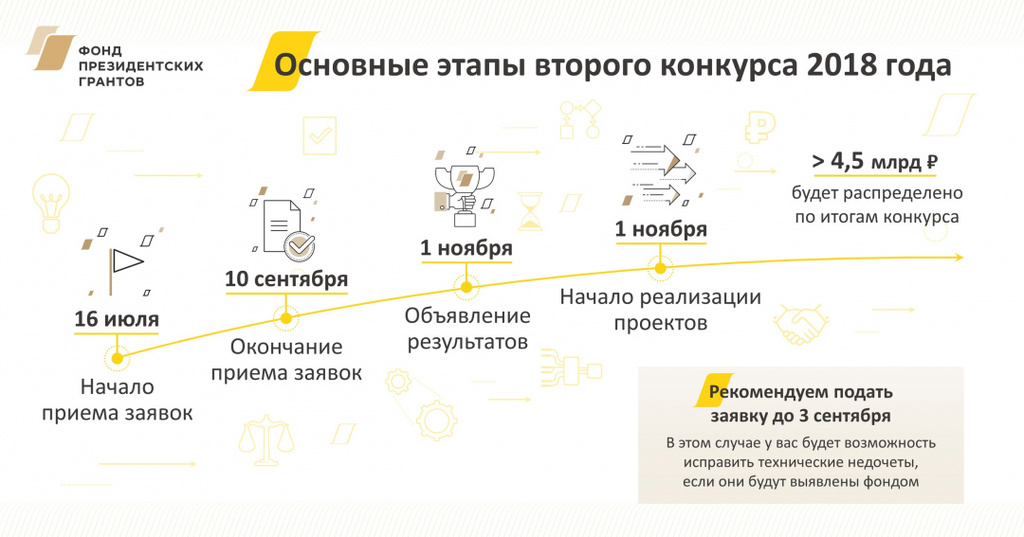 ФОНД ПРЕЗИДЕНТСКИХ ГРАНТОВ

Основные этапы второго конкурса 2018 года

16 июля
Начало приема заявок

10 сентября
Окончание приема заявок

1 ноября
Объявление результатов

1 ноября
Начало реализации проектов

> 4,5 млрд ₽
будет распределено по итогам конкурса

Рекомендуем подать заявку до 3 сентября
В этом случае у вас будет возможность исправить технические недочеты, если они будут выявлены фондом